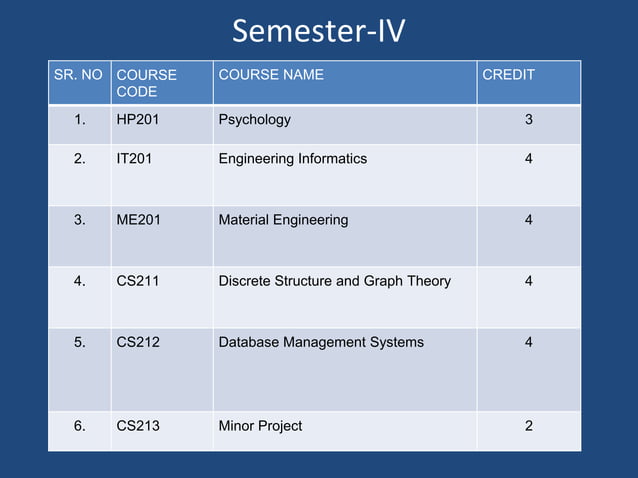 Semester-IV

| SR. NO | COURSE CODE | COURSE NAME | CREDIT |
|---|---|---|---|
| 1. | HP201 | Psychology | 3 |
| 2. | IT201 | Engineering Informatics | 4 |
| 3. | ME201 | Material Engineering | 4 |
| 4. | CS211 | Discrete Structure and Graph Theory | 4 |
| 5. | CS212 | Database Management Systems | 4 |
| 6. | CS213 | Minor Project | 2 |